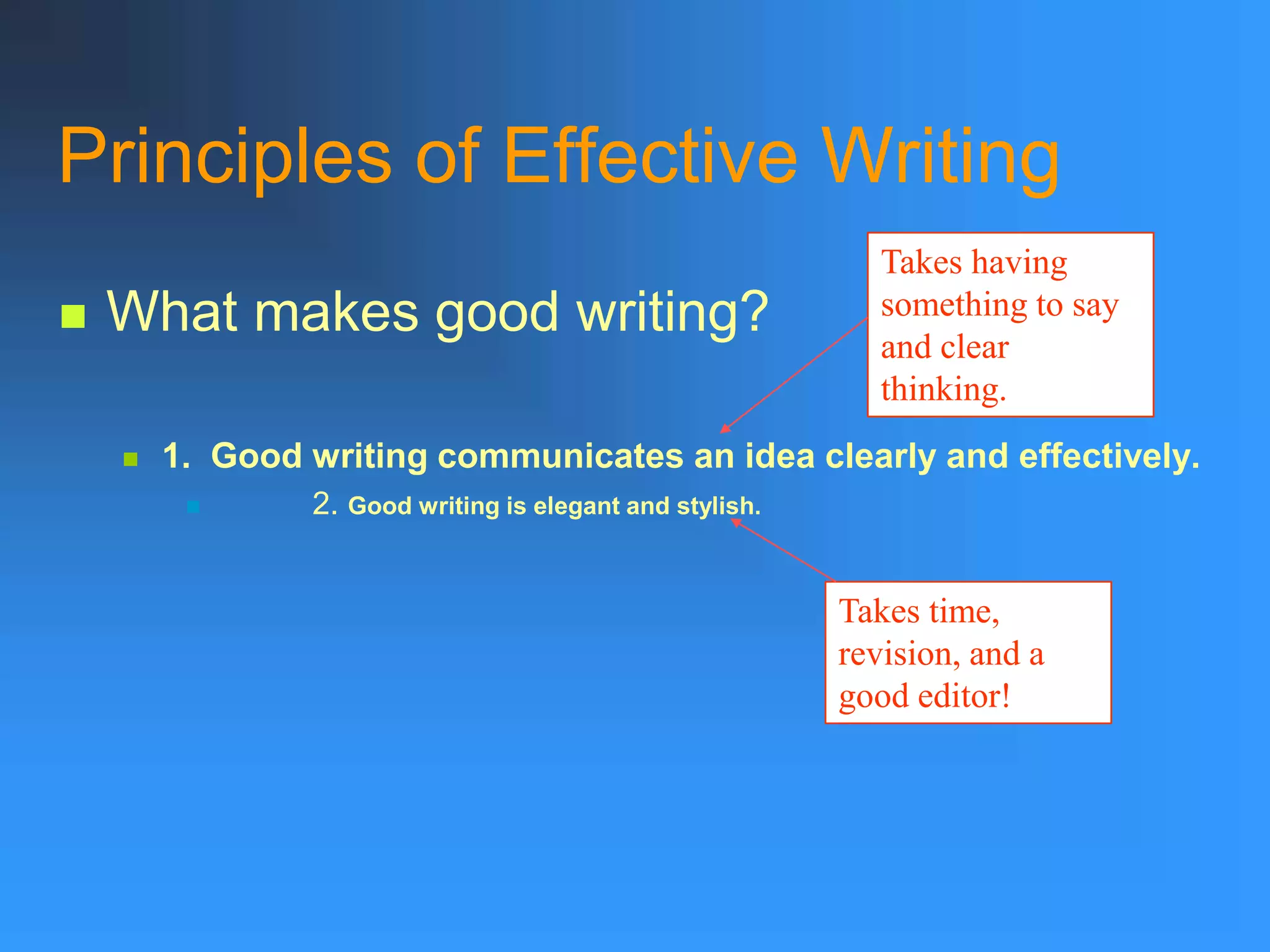 Principles of Effective Writing

What makes good writing?

Takes having something to say and clear thinking.

1. Good writing communicates an idea clearly and effectively.

2. Good writing is elegant and stylish.

Takes time, revision, and a good editor!